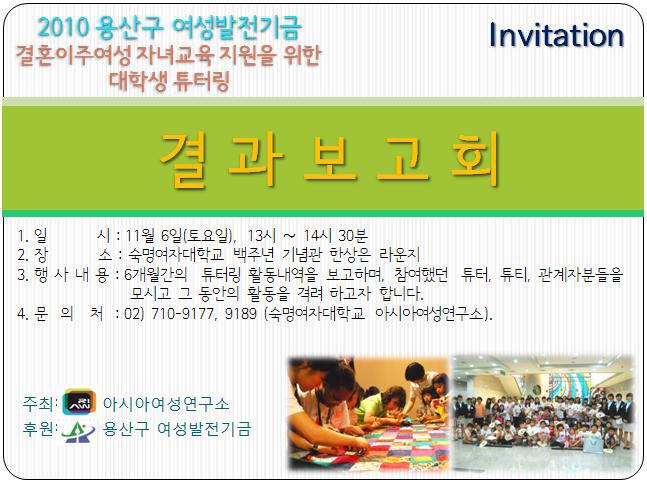 2010 용산구 여성발전기금
결혼이주여성 자녀교육 지원을 위한
대학생 튜터링

Invitation

결 과 보 고 회

1. 일 시 : 11월 6일(토요일), 13시 ~ 14시 30분
2. 장 소 : 숙명여자대학교 백주년 기념관 한상은 라운지
3. 행 사 내 용 : 6개월간의 튜터링 활동내역을 보고하며, 참여했던 튜터, 튜티, 관계자분들을 모시고 그 동안의 활동을 격려 하고자 합니다.
4. 문 의 처 : 02) 710-9177, 9189 (숙명여자대학교 아시아여성연구소).

주최: 아시아여성연구소
후원: 용산구 여성발전기금